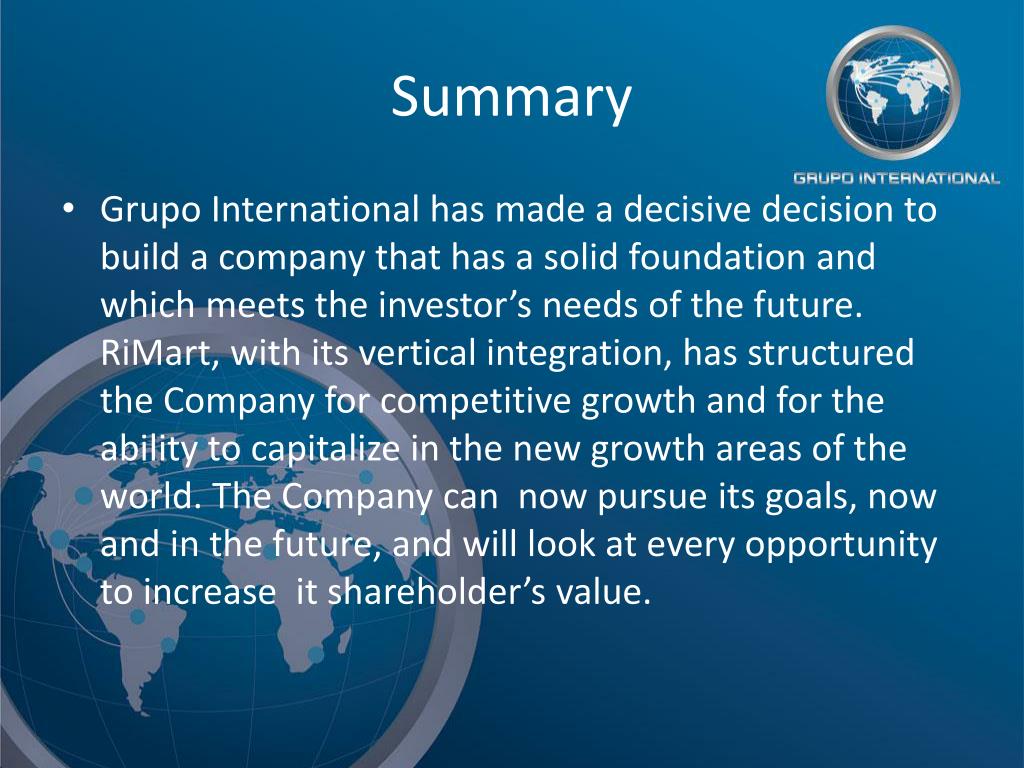 Summary

GRUPO INTERNATIONAL

• Grupo International has made a decisive decision to build a company that has a solid foundation and which meets the investor's needs of the future. RiMart, with its vertical integration, has structured the Company for competitive growth and for the ability to capitalize in the new growth areas of the world. The Company can now pursue its goals, now and in the future, and will look at every opportunity to increase it shareholder's value.